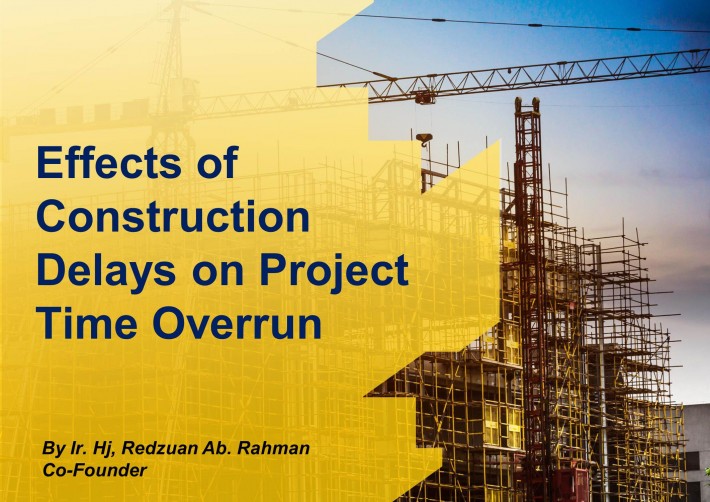 Effects of Construction Delays on Project Time Overrun

By Ir. Hj, Redzuan Ab. Rahman
Co-Founder